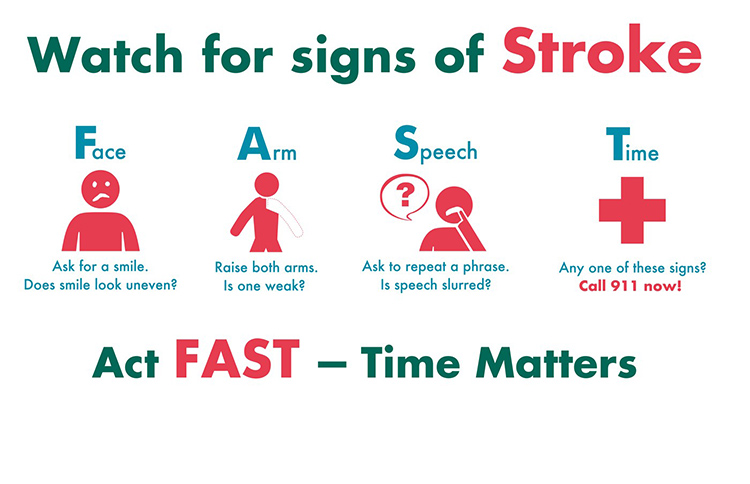 Watch for signs of Stroke

Face

Ask for a smile. Does smile look uneven?

Arm

Raise both arms. Is one weak?

Speech

?

Ask to repeat a phrase. Is speech slurred?

Time

Any one of these signs? Call 911 now!

Act FAST – Time Matters